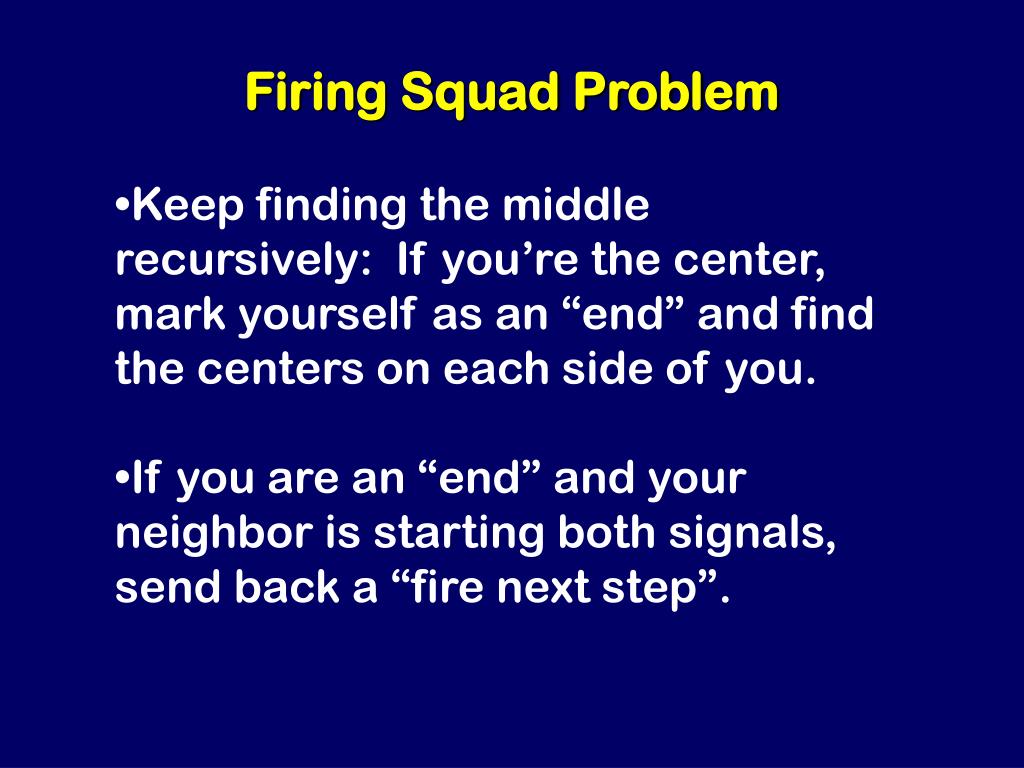 Firing Squad Problem

•Keep finding the middle recursively: If you’re the center, mark yourself as an “end” and find the centers on each side of you.

•If you are an “end” and your neighbor is starting both signals, send back a “fire next step”.